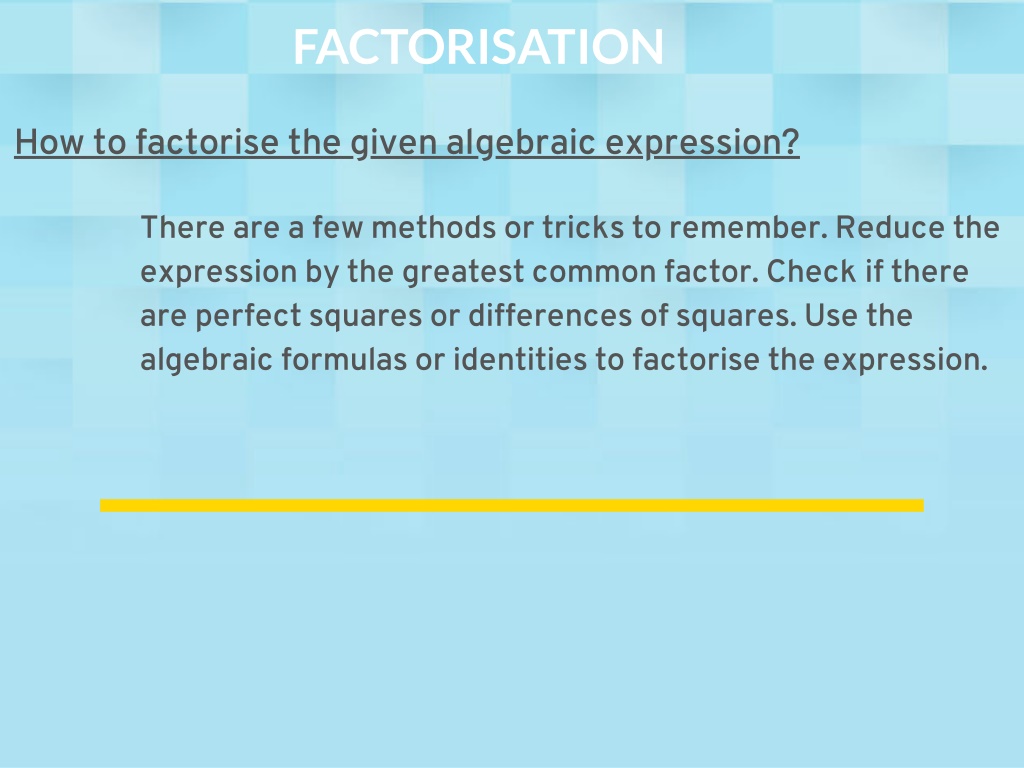 FACTORISATION

How to factorise the given algebraic expression?

There are a few methods or tricks to remember. Reduce the expression by the greatest common factor. Check if there are perfect squares or differences of squares. Use the algebraic formulas or identities to factorise the expression.